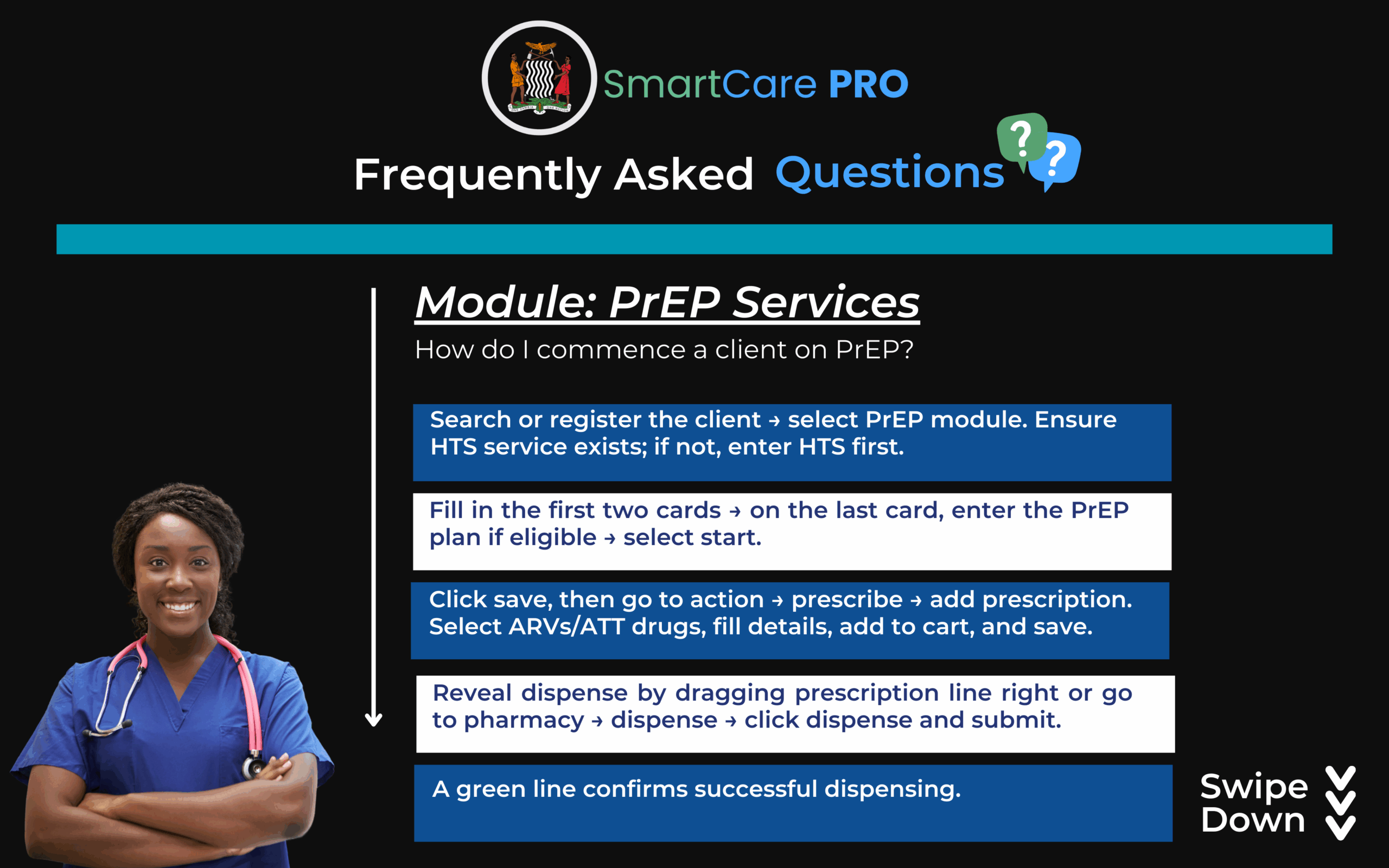 SmartCare PRO

Frequently Asked Questions

Module: PrEP Services

How do I commence a client on PrEP?

Search or register the client → select PrEP module. Ensure HTS service exists; if not, enter HTS first.

Fill in the first two cards → on the last card, enter the PrEP plan if eligible → select start.

Click save, then go to action → prescribe → add prescription. Select ARVs/ATT drugs, fill details, add to cart, and save.

Reveal dispense by dragging prescription line right or go to pharmacy → dispense → click dispense and submit.

A green line confirms successful dispensing.

Swipe Down